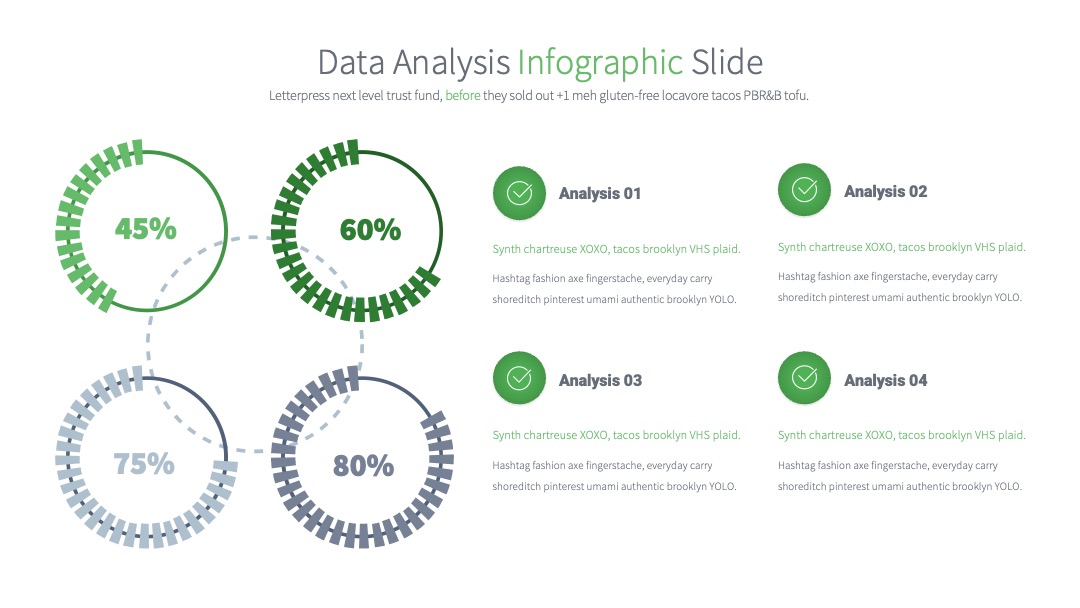 Data Analysis Infographic Slide

Letterpress next level trust fund, before they sold out +1 meh gluten-free locavore tacos PBR&B tofu.

45%

60%

75%

80%

Analysis 01

Synth chartreuse XOXO, tacos brooklyn VHS plaid.

Hashtag fashion axe fingerstache, everyday carry shoreditch pinterest umami authentic brooklyn YOLO.

Analysis 02

Synth chartreuse XOXO, tacos brooklyn VHS plaid.

Hashtag fashion axe fingerstache, everyday carry shoreditch pinterest umami authentic brooklyn YOLO.

Analysis 03

Synth chartreuse XOXO, tacos brooklyn VHS plaid.

Hashtag fashion axe fingerstache, everyday carry shoreditch pinterest umami authentic brooklyn YOLO.

Analysis 04

Synth chartreuse XOXO, tacos brooklyn VHS plaid.

Hashtag fashion axe fingerstache, everyday carry shoreditch pinterest umami authentic brooklyn YOLO.